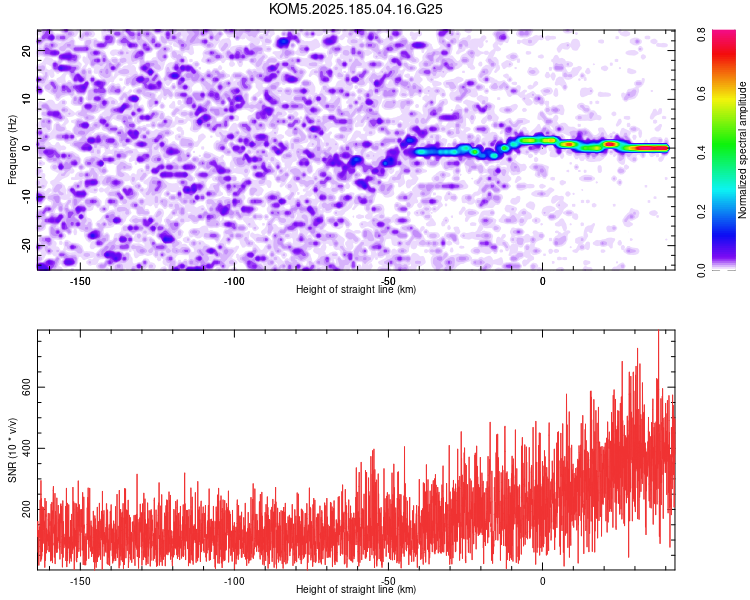 KOM5.2025.185.04.16.G25

Frequency (Hz)
20
10
0
-10
-20
-150
-100
-50
0
Height of straight line (km)

Normalized spectral amplitude
0.0
0.2
0.4
0.6
0.8

SNR (10 * v/v)
200
400
600
-150
-100
-50
0
Height of straight line (km)